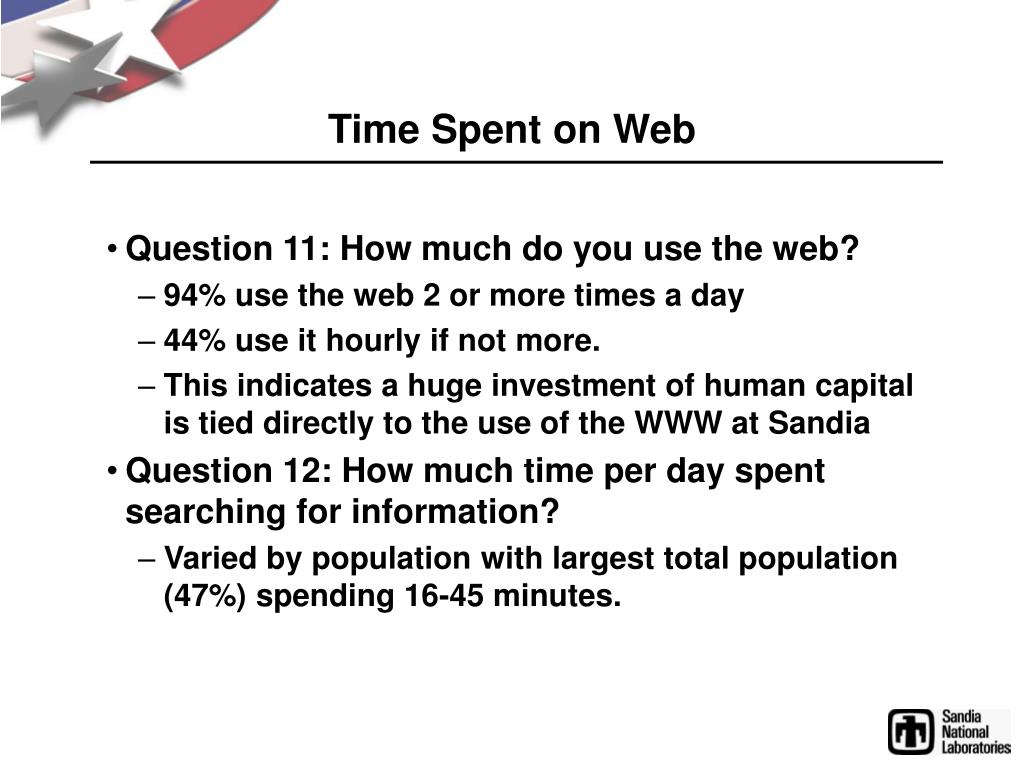 Time Spent on Web

• Question 11: How much do you use the web?
– 94% use the web 2 or more times a day
– 44% use it hourly if not more.
– This indicates a huge investment of human capital is tied directly to the use of the WWW at Sandia

• Question 12: How much time per day spent searching for information?
– Varied by population with largest total population (47%) spending 16-45 minutes.

Sandia National Laboratories